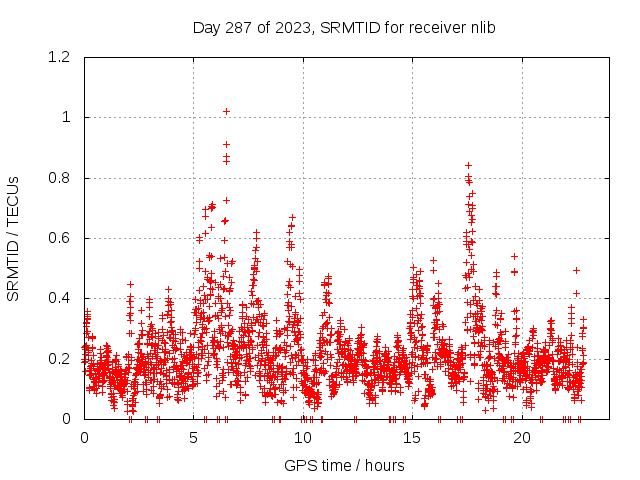 Day 287 of 2023, SRMTID for receiver nlib

SRMTID / TECUs

1.2
1
0.8
0.6
0.4
0.2
0

0
5
10
15
20

GPS time / hours